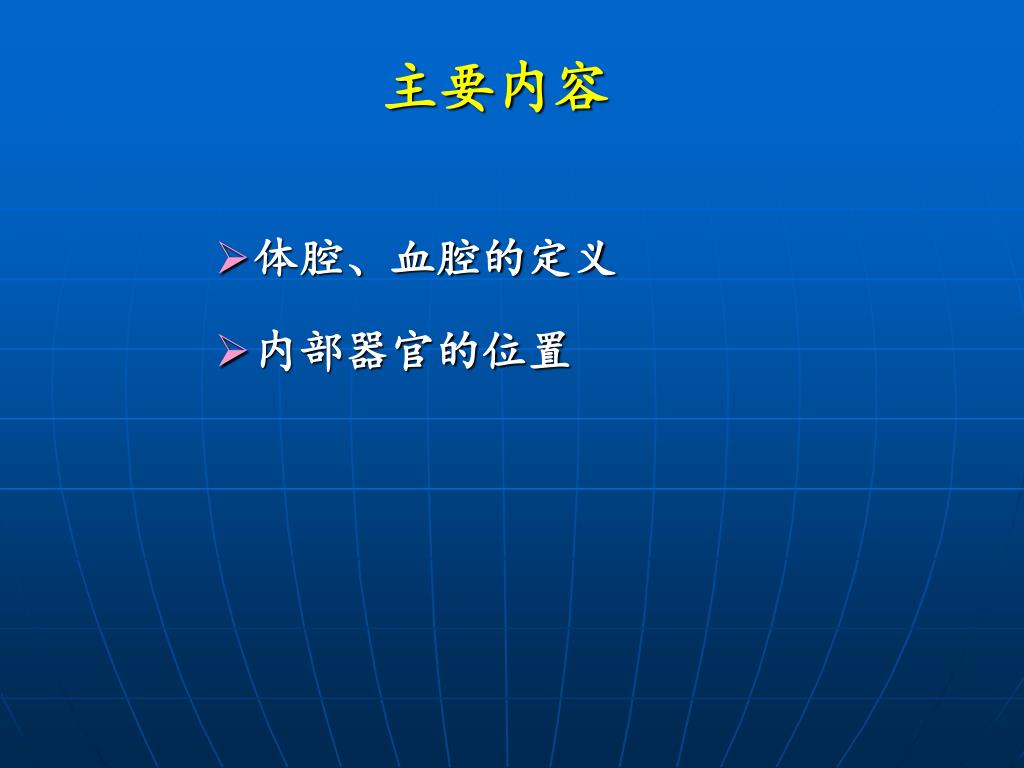 主要内容

➢体腔、血腔的定义

➢内部器官的位置